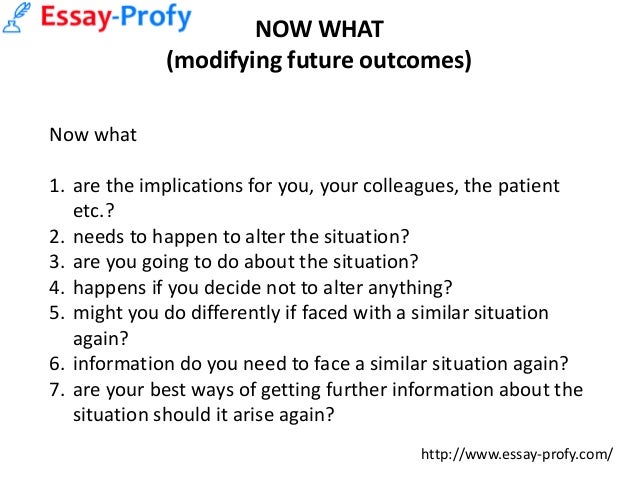 Essay-Profy

NOW WHAT
(modifying future outcomes)

Now what

1. are the implications for you, your colleagues, the patient etc.?
2. needs to happen to alter the situation?
3. are you going to do about the situation?
4. happens if you decide not to alter anything?
5. might you do differently if faced with a similar situation again?
6. information do you need to face a similar situation again?
7. are your best ways of getting further information about the situation should it arise again?

http://www.essay-profy.com/